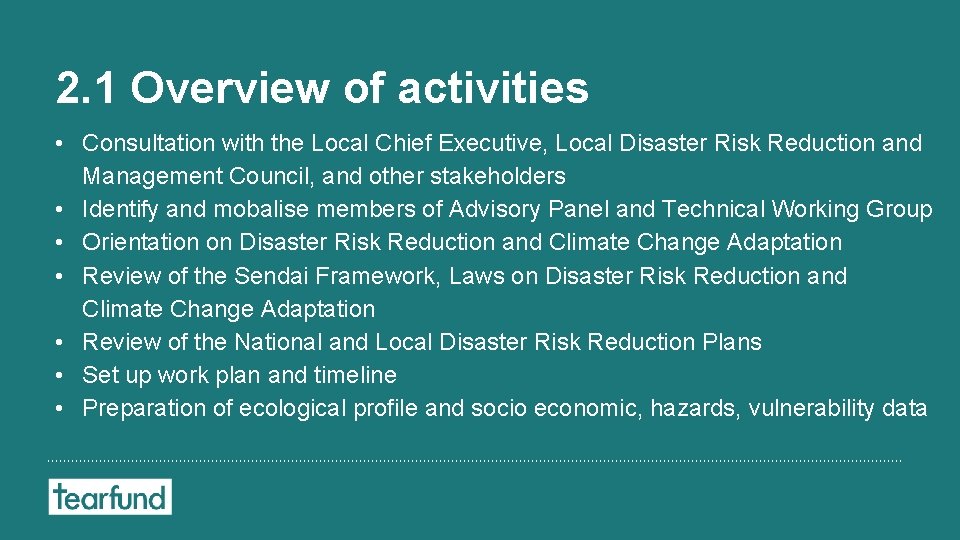 2.1 Overview of activities

• Consultation with the Local Chief Executive, Local Disaster Risk Reduction and Management Council, and other stakeholders
• Identify and mobalise members of Advisory Panel and Technical Working Group
• Orientation on Disaster Risk Reduction and Climate Change Adaptation
• Review of the Sendai Framework, Laws on Disaster Risk Reduction and Climate Change Adaptation
• Review of the National and Local Disaster Risk Reduction Plans
• Set up work plan and timeline
• Preparation of ecological profile and socio economic, hazards, vulnerability data

tearfund